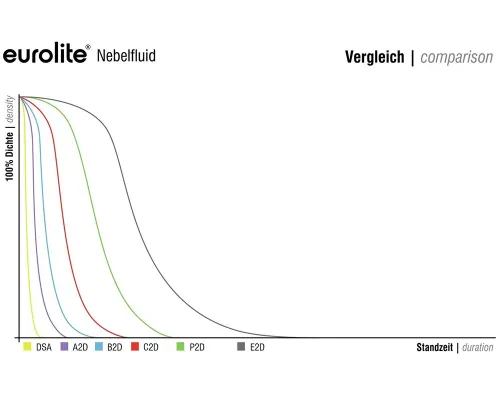 eurolite® Nebelfluid

Vergleich | comparison

100% Dichte | density

DSA A2D B2D C2D P2D E2D

Standzeit | duration